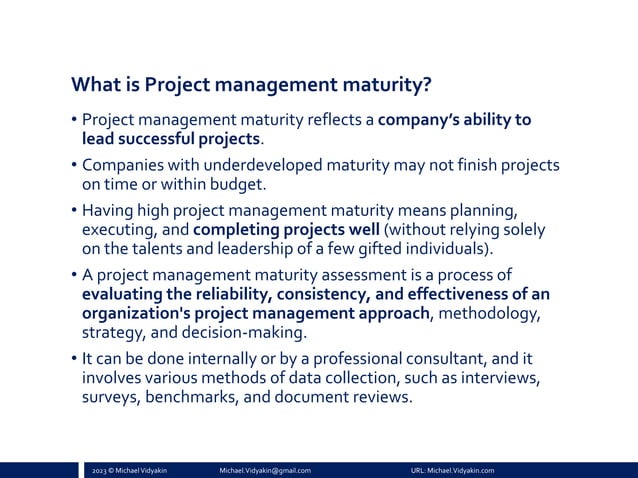 What is Project management maturity?

• Project management maturity reflects a company's ability to lead successful projects.

• Companies with underdeveloped maturity may not finish projects on time or within budget.

• Having high project management maturity means planning, executing, and completing projects well (without relying solely on the talents and leadership of a few gifted individuals).

• A project management maturity assessment is a process of evaluating the reliability, consistency, and effectiveness of an organization's project management approach, methodology, strategy, and decision-making.

• It can be done internally or by a professional consultant, and it involves various methods of data collection, such as interviews, surveys, benchmarks, and document reviews.

2023 © Michael Vidyakin Michael.Vidyakin@gmail.com URL: Michael.Vidyakin.com